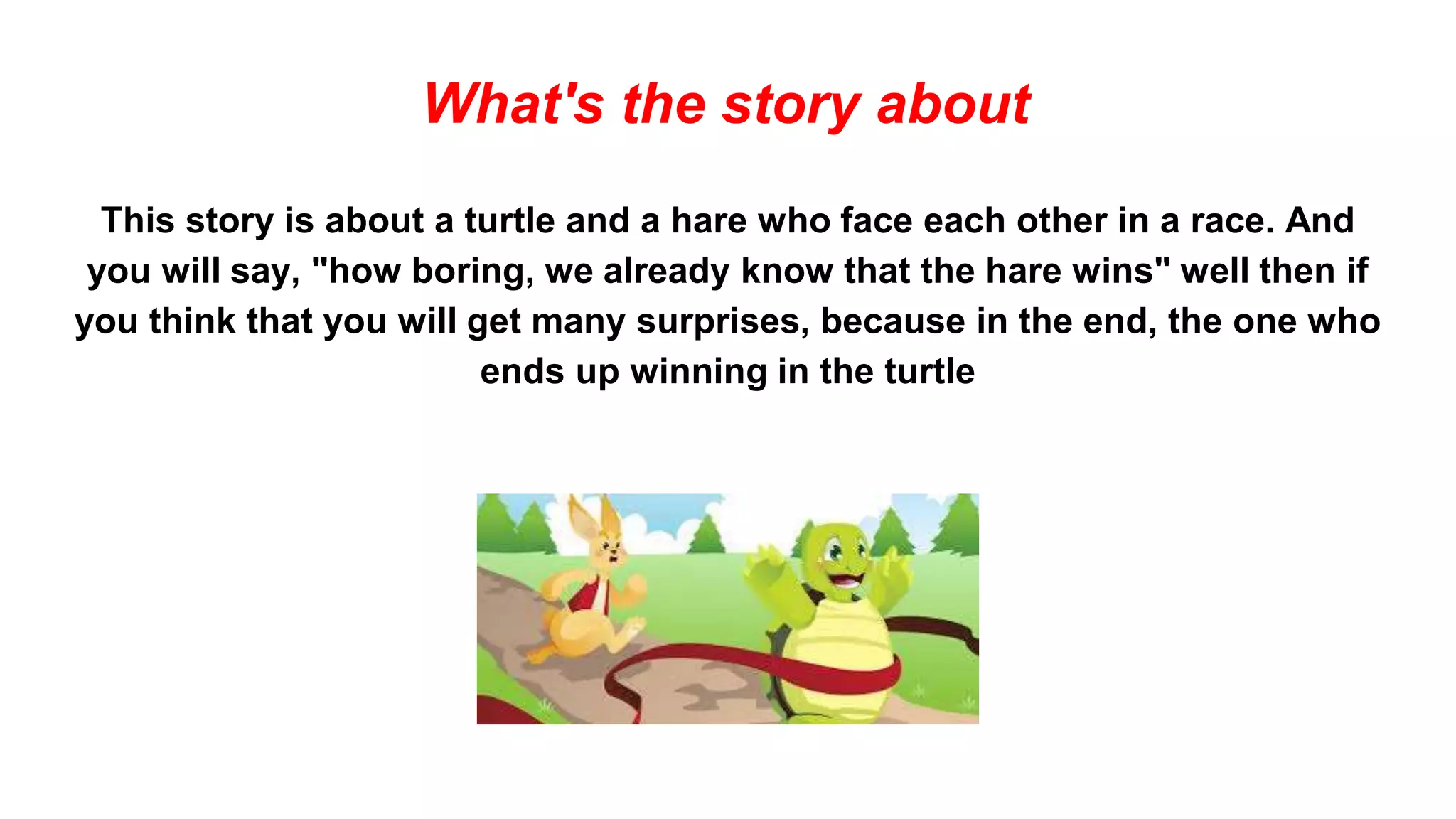 What's the story about

This story is about a turtle and a hare who face each other in a race. And you will say, "how boring, we already know that the hare wins" well then if you think that you will get many surprises, because in the end, the one who ends up winning in the turtle